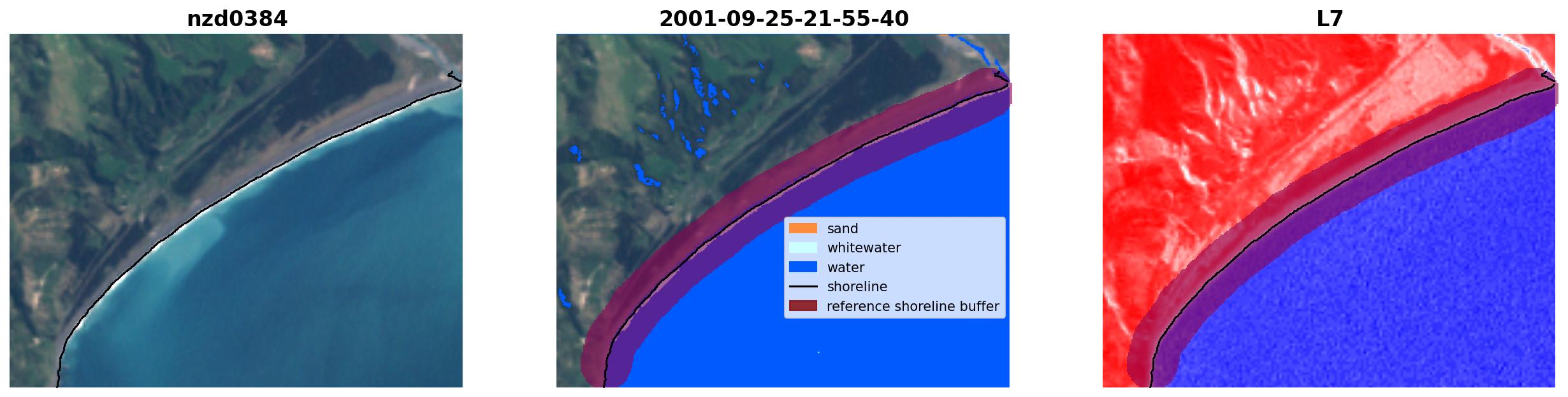 nzd0384

2001-09-25-21-55-40

sand
whitewater
water
shoreline
reference shoreline buffer

L7